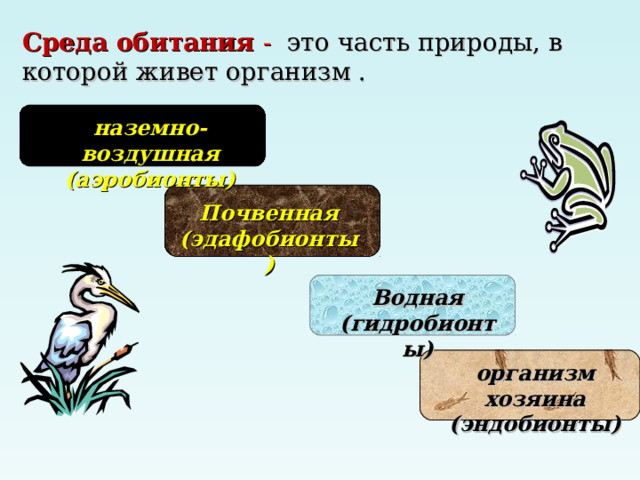 Среда обитания - это часть природы, в которой живет организм .

наземно-воздушная (аэробионты)

Почвенная (эдафобионты)

Водная (гидробионты)

организм хозяина (эндобионты)